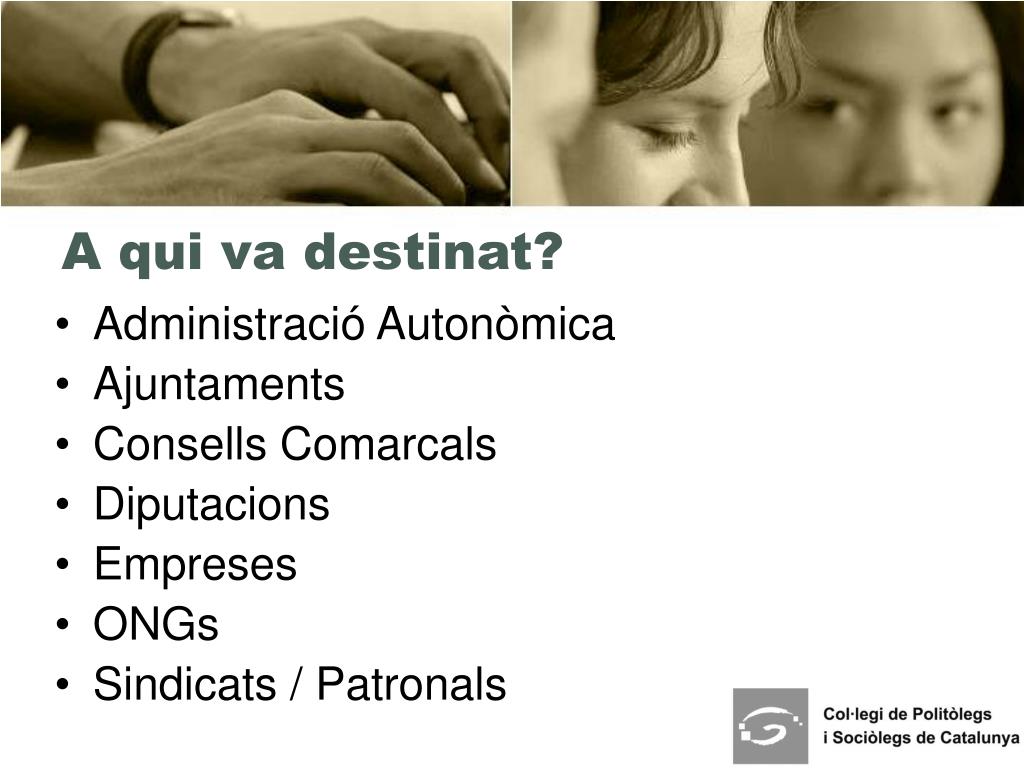 A qui va destinat?

• Administració Autonòmica
• Ajuntaments
• Consells Comarcals
• Diputacions
• Empreses
• ONGs
• Sindicats / Patronals

Col·legi de Politòlegs i Sociòlegs de Catalunya